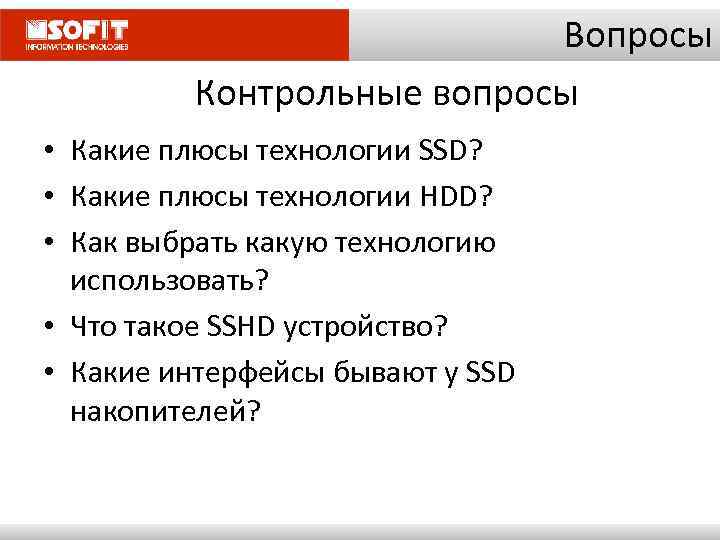 SOFIT
INFORMATION TECHNOLOGIES

Вопросы

Контрольные вопросы

• Какие плюсы технологии SSD?
• Какие плюсы технологии HDD?
• Как выбрать какую технологию использовать?
• Что такое SSHD устройство?
• Какие интерфейсы бывают у SSD накопителей?